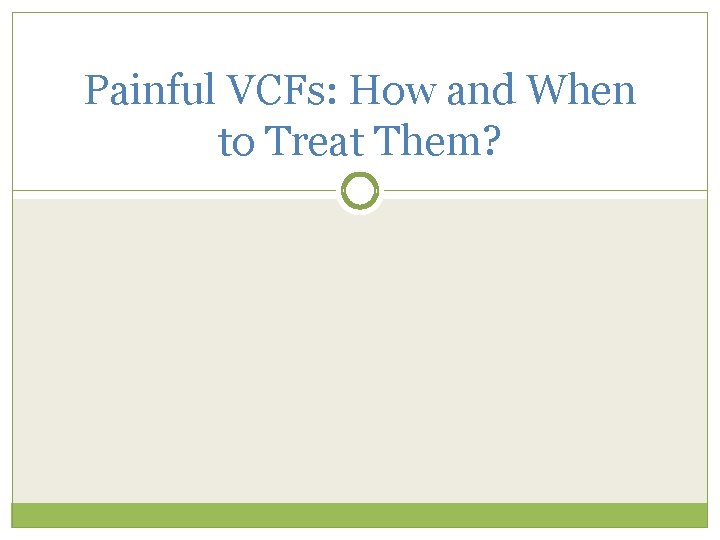 Painful VCFs: How and When to Treat Them?